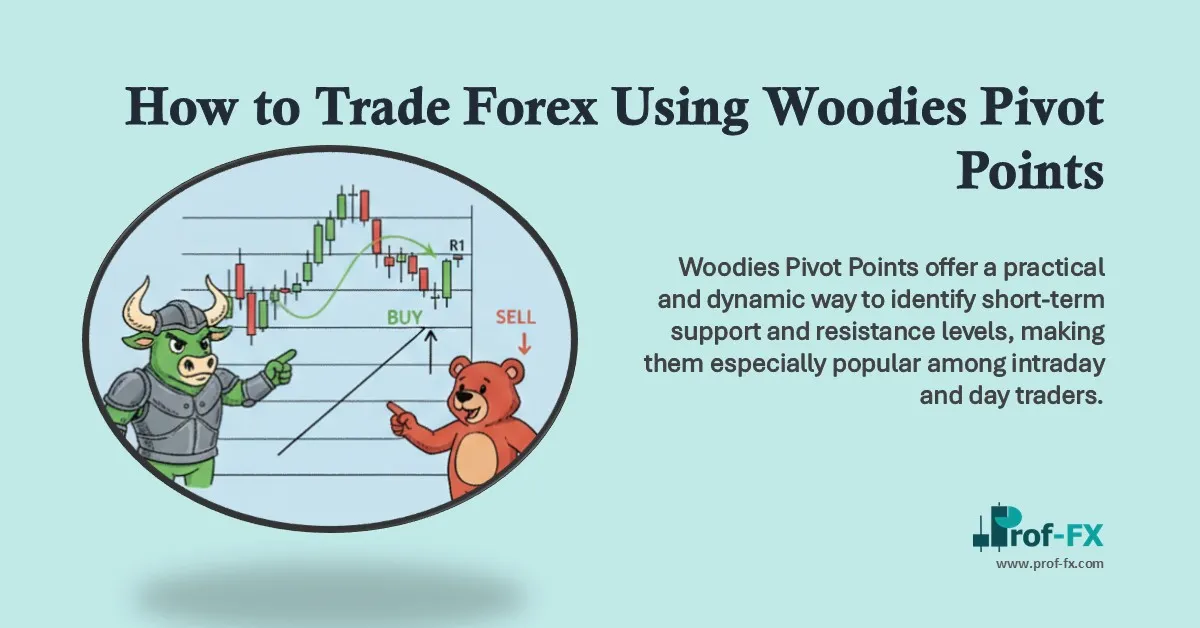 How to Trade Forex Using Woodies Pivot Points

R1

BUY

SELL

Woodies Pivot Points offer a practical and dynamic way to identify short-term support and resistance levels, making them especially popular among intraday and day traders.

Prof-FX
www.prof-fx.com